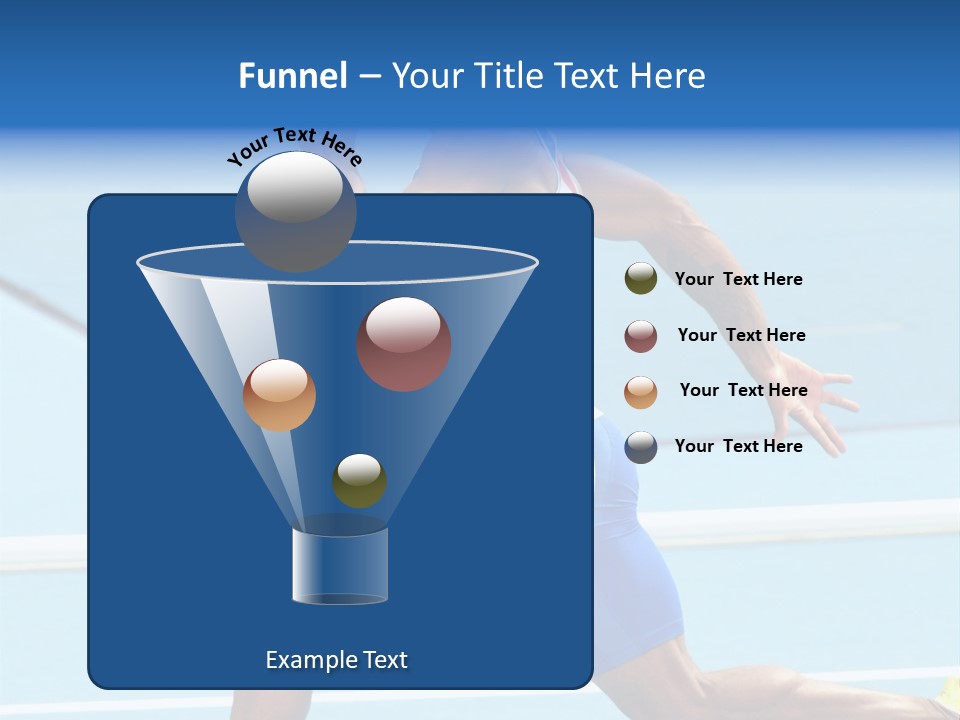 Funnel – Your Title Text Here

Your Text Here

Your Text Here

Your Text Here

Your Text Here

Your Text Here

Example Text